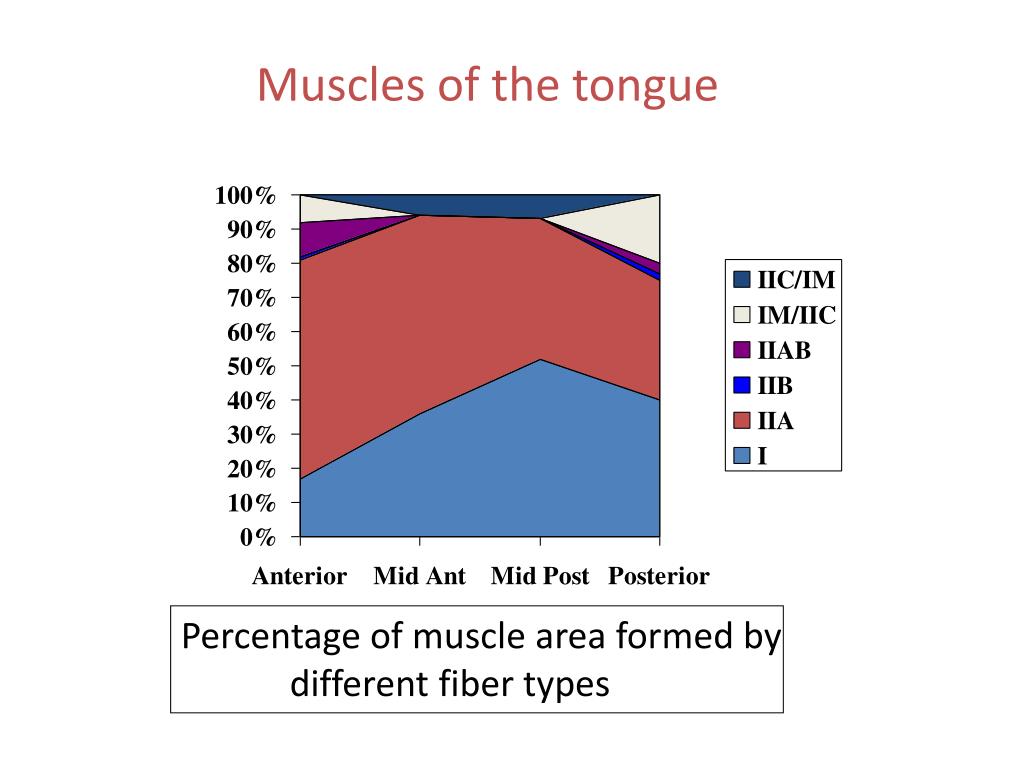 Muscles of the tongue

100%
90%
80%
70%
60%
50%
40%
30%
20%
10%
0%

Anterior Mid Ant Mid Post Posterior

IIC/IM
IM/IIC
IIAB
IIB
IIA
I

Percentage of muscle area formed by different fiber types